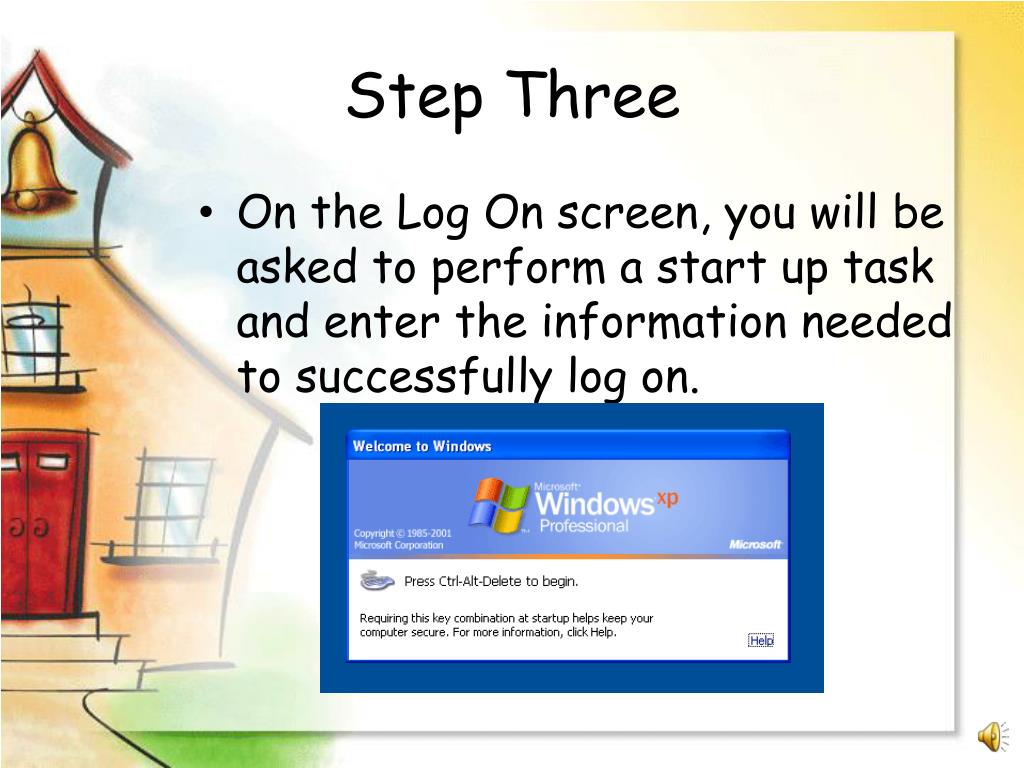 Step Three

• On the Log On screen, you will be asked to perform a start up task and enter the information needed to successfully log on.

Welcome to Windows

Microsoft Windows xp Professional

Copyright © 1985-2001 Microsoft Corporation

Microsoft

Press Ctrl-Alt-Delete to begin.

Requiring this key combination at startup helps keep your computer secure. For more information, click Help.

Help